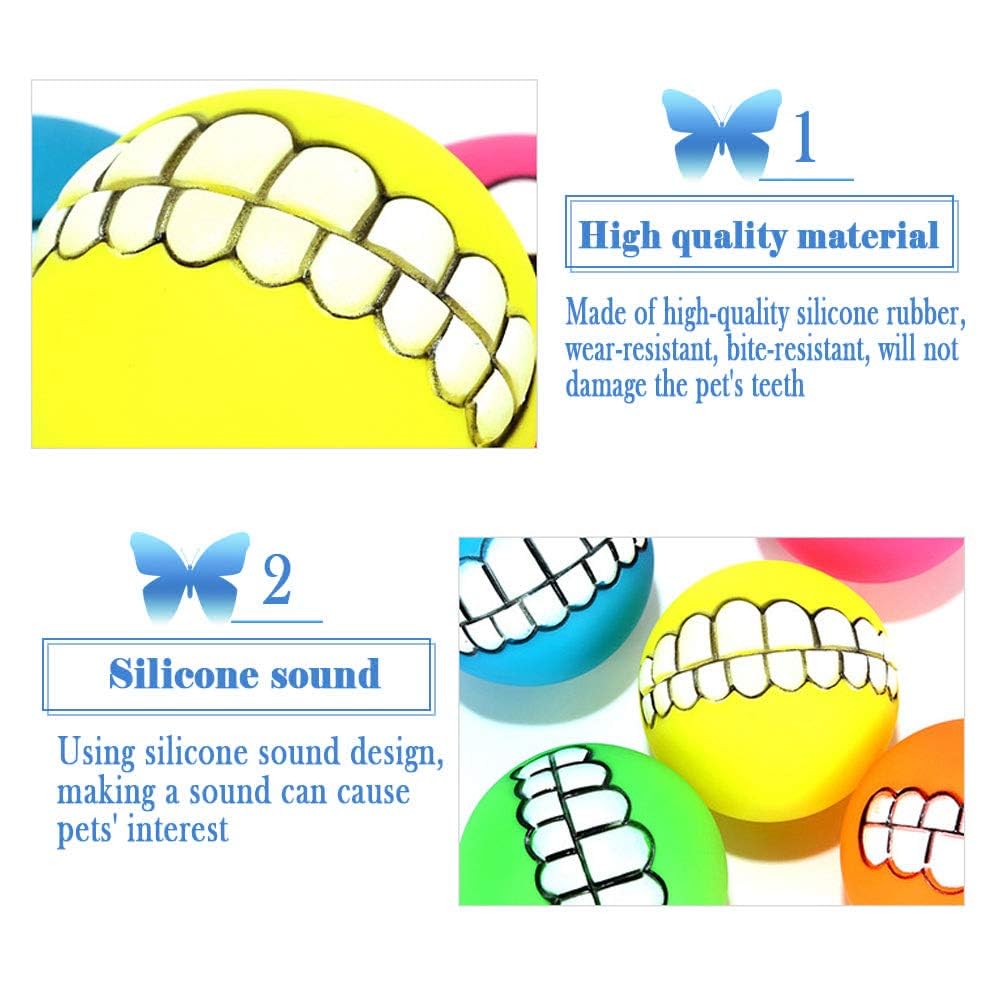 1

High quality material

Made of high-quality silicone rubber, wear-resistant, bite-resistant, will not damage the pet's teeth

2

Silicone sound

Using silicone sound design, making a sound can cause pets' interest